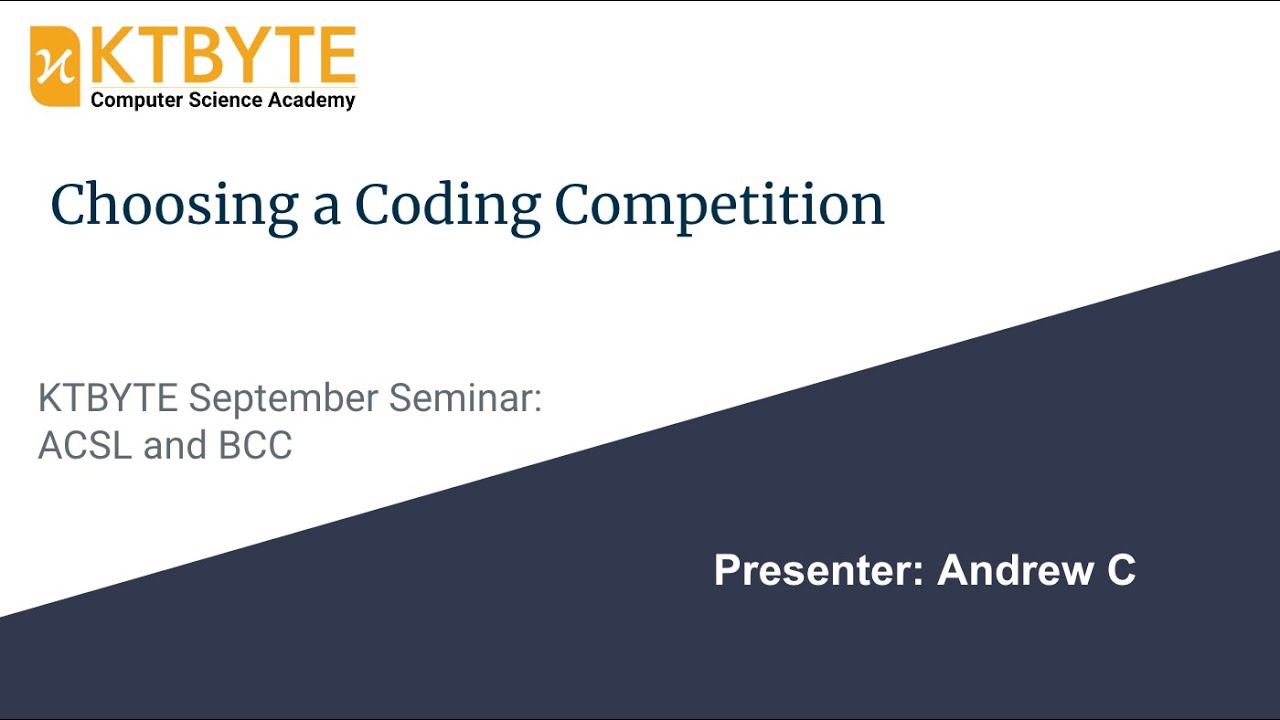 KTBYTE
Computer Science Academy

Choosing a Coding Competition

KTBYTE September Seminar: ACSL and BCC

Presenter: Andrew C